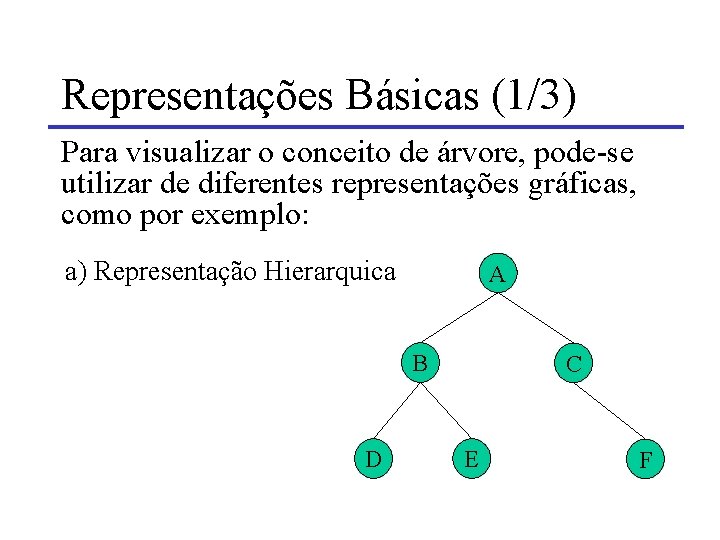 Representações Básicas (1/3)

Para visualizar o conceito de árvore, pode-se utilizar de diferentes representações gráficas, como por exemplo:

a) Representação Hierarquica

A

B

C

D

E

F